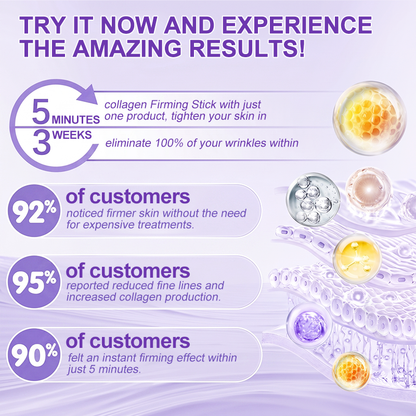 TRY IT NOW AND EXPERIENCE THE AMAZING RESULTS!

5 MINUTES
collagen Firming Stick with just one product, tighten your skin in

3 WEEKS
eliminate 100% of your wrinkles within

92% of customers
noticed firmer skin without the need for expensive treatments.

95% of customers
reported reduced fine lines and increased collagen production.

90% of customers
felt an instant firming effect within just 5 minutes.